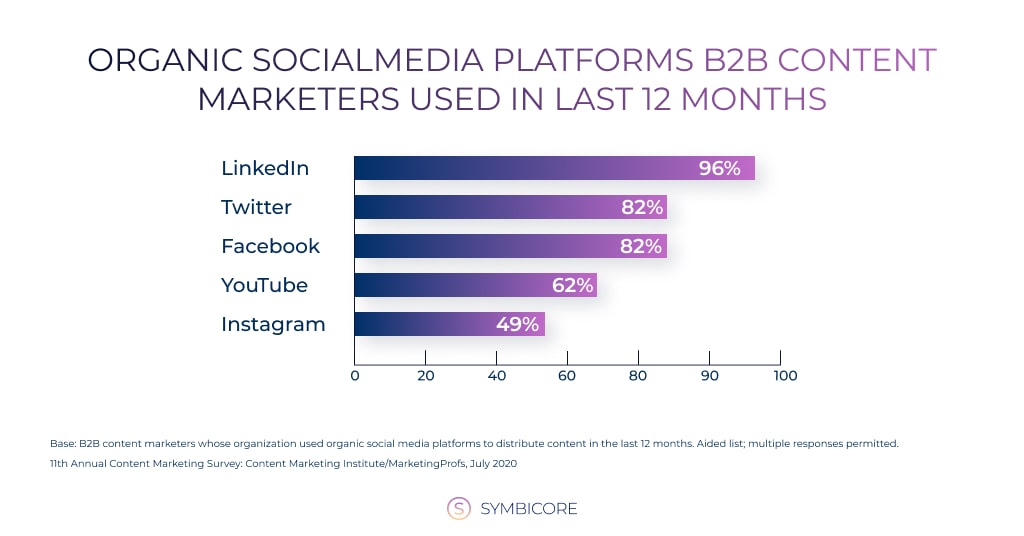 ORGANIC SOCIALMEDIA PLATFORMS B2B CONTENT MARKETERS USED IN LAST 12 MONTHS

LinkedIn 96%
Twitter 82%
Facebook 82%
YouTube 62%
Instagram 49%

0 20 40 60 80 90 100

Base: B2B content marketers whose organization used organic social media platforms to distribute content in the last 12 months. Aided list; multiple responses permitted.
11th Annual Content Marketing Survey: Content Marketing Institute/MarketingProfs, July 2020

S SYMBICORE